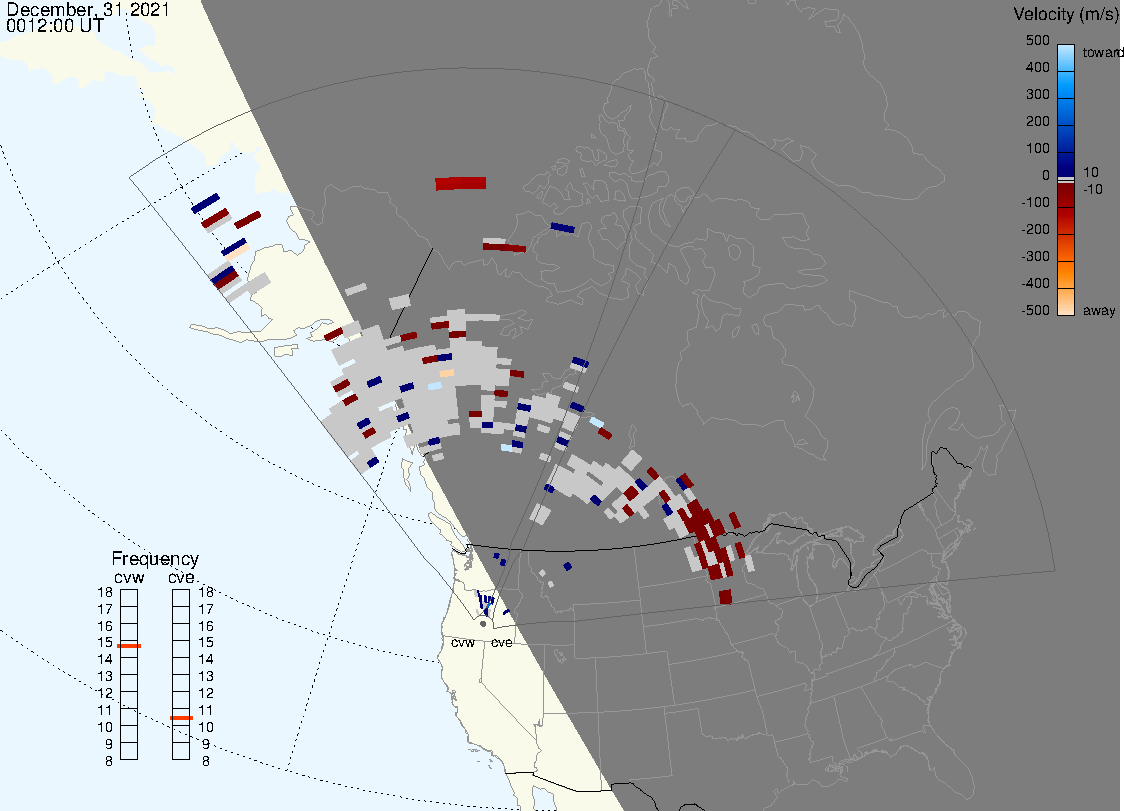 December, 31 2021
0012:00 UT

Velocity (m/s)
500
400
300
200
100
0
-100
-200
-300
-400
-500
toward
10
-10
away

Frequency
cvw
cve
18
17
16
15
14
13
12
11
10
9
8
18
17
16
15
14
13
12
11
10
9
8

cvw
cve